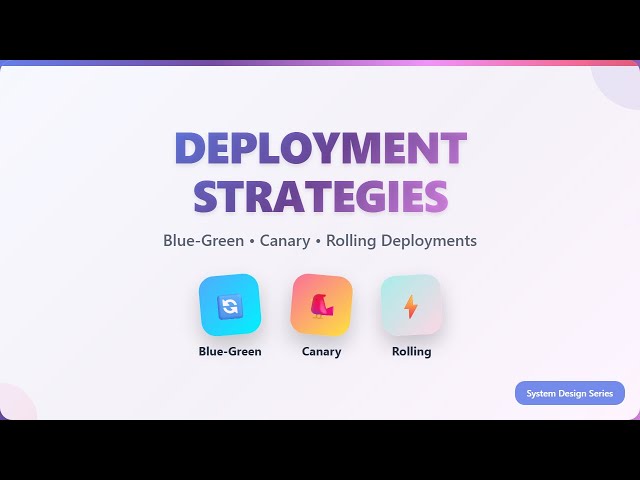 DEPLOYMENT STRATEGIES

Blue-Green • Canary • Rolling Deployments

Blue-Green

Canary

Rolling

System Design Series